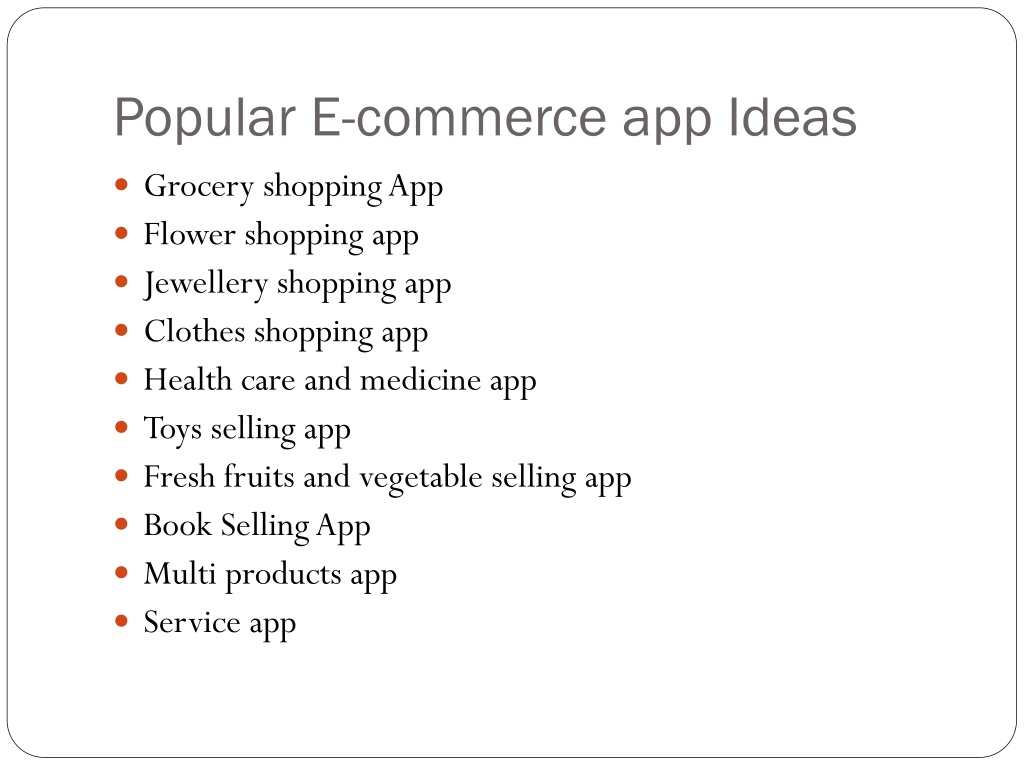 Popular E-commerce app Ideas

- Grocery shopping App
- Flower shopping app
- Jewellery shopping app
- Clothes shopping app
- Health care and medicine app
- Toys selling app
- Fresh fruits and vegetable selling app
- Book Selling App
- Multi products app
- Service app